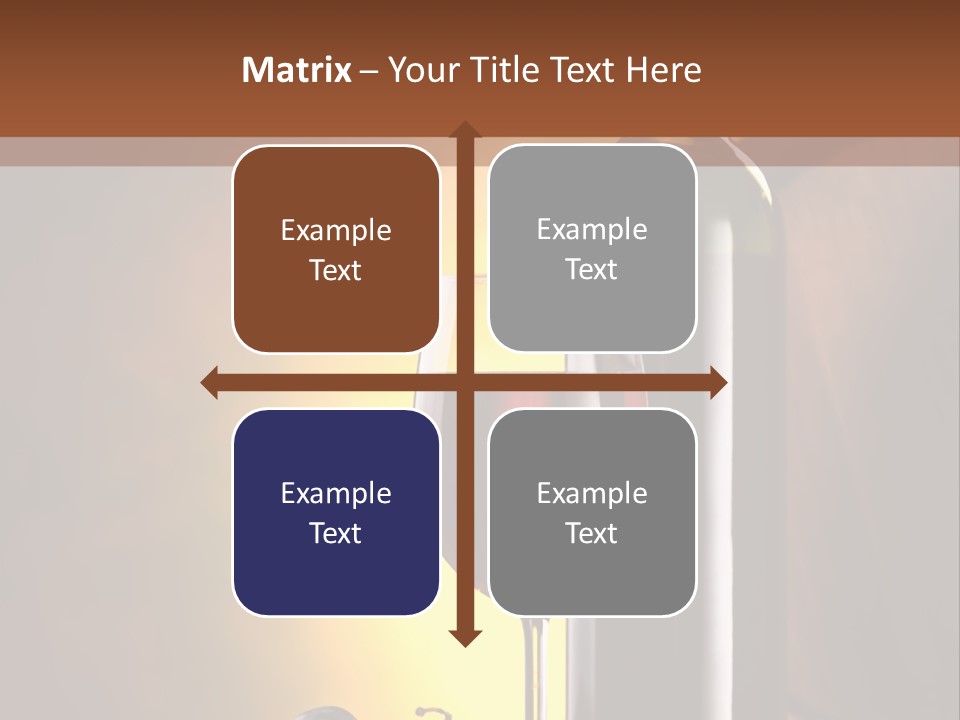 Matrix – Your Title Text Here

Example Text

Example Text

Example Text

Example Text